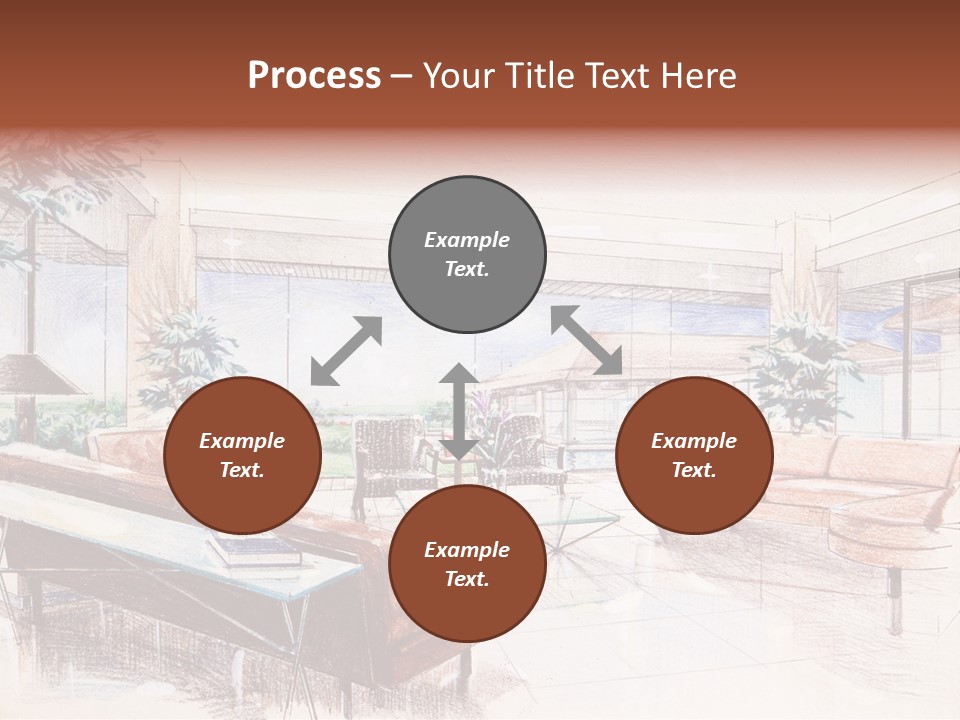 Process – Your Title Text Here

Example Text.

Example Text.

Example Text.

Example Text.